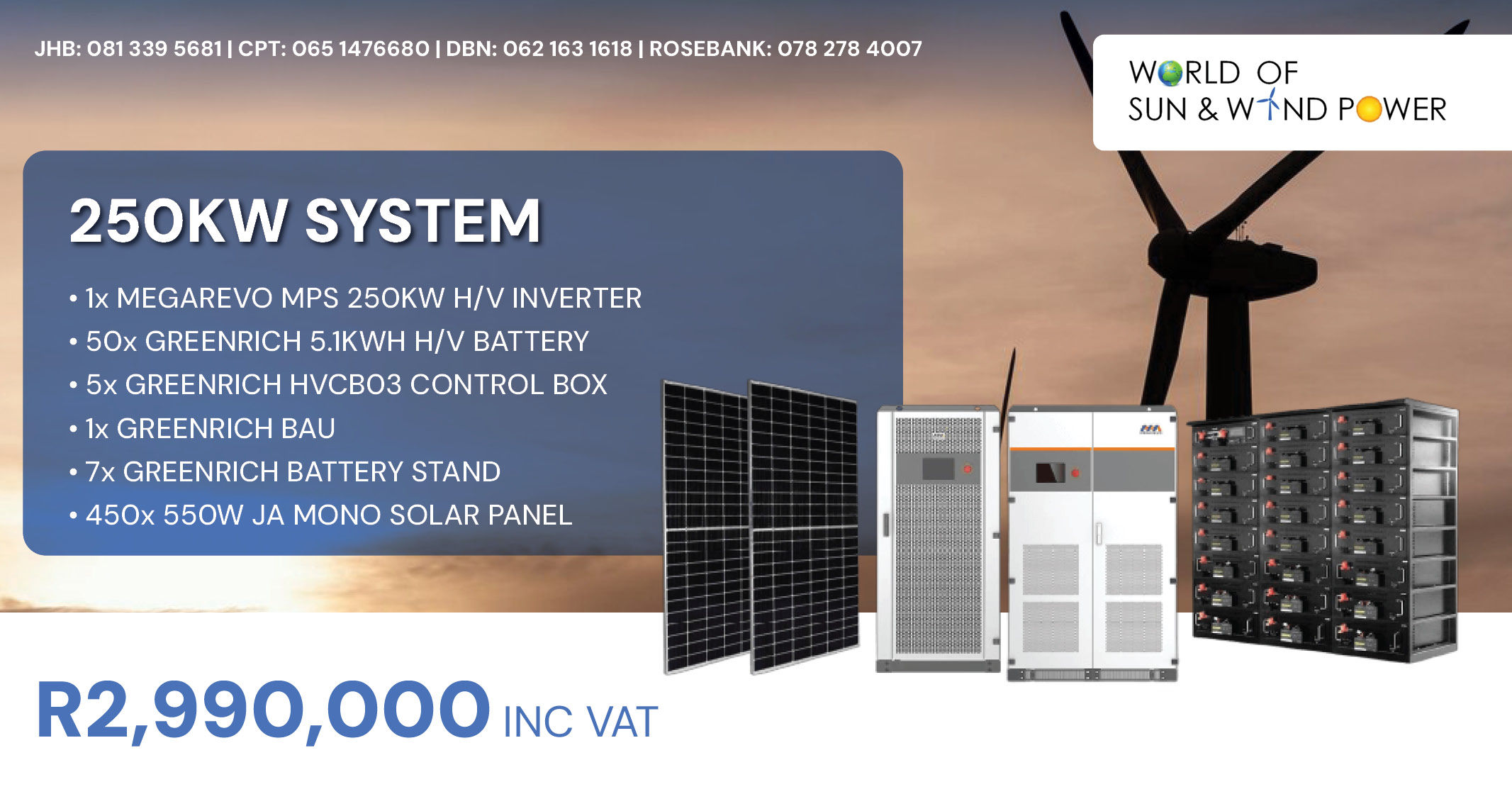 JHB: 081 339 5681 | CPT: 065 1476680 | DBN: 062 163 1618 | ROSEBANK: 078 278 4007

WORLD OF
SUN & WIND POWER

250KW SYSTEM

• 1x MEGAREVO MPS 250KW H/V INVERTER
• 50x GREENRICH 5.1KWH H/V BATTERY
• 5x GREENRICH HVCB03 CONTROL BOX
• 1x GREENRICH BAU
• 7x GREENRICH BATTERY STAND
• 450x 550W JA MONO SOLAR PANEL

R2,990,000 INC VAT